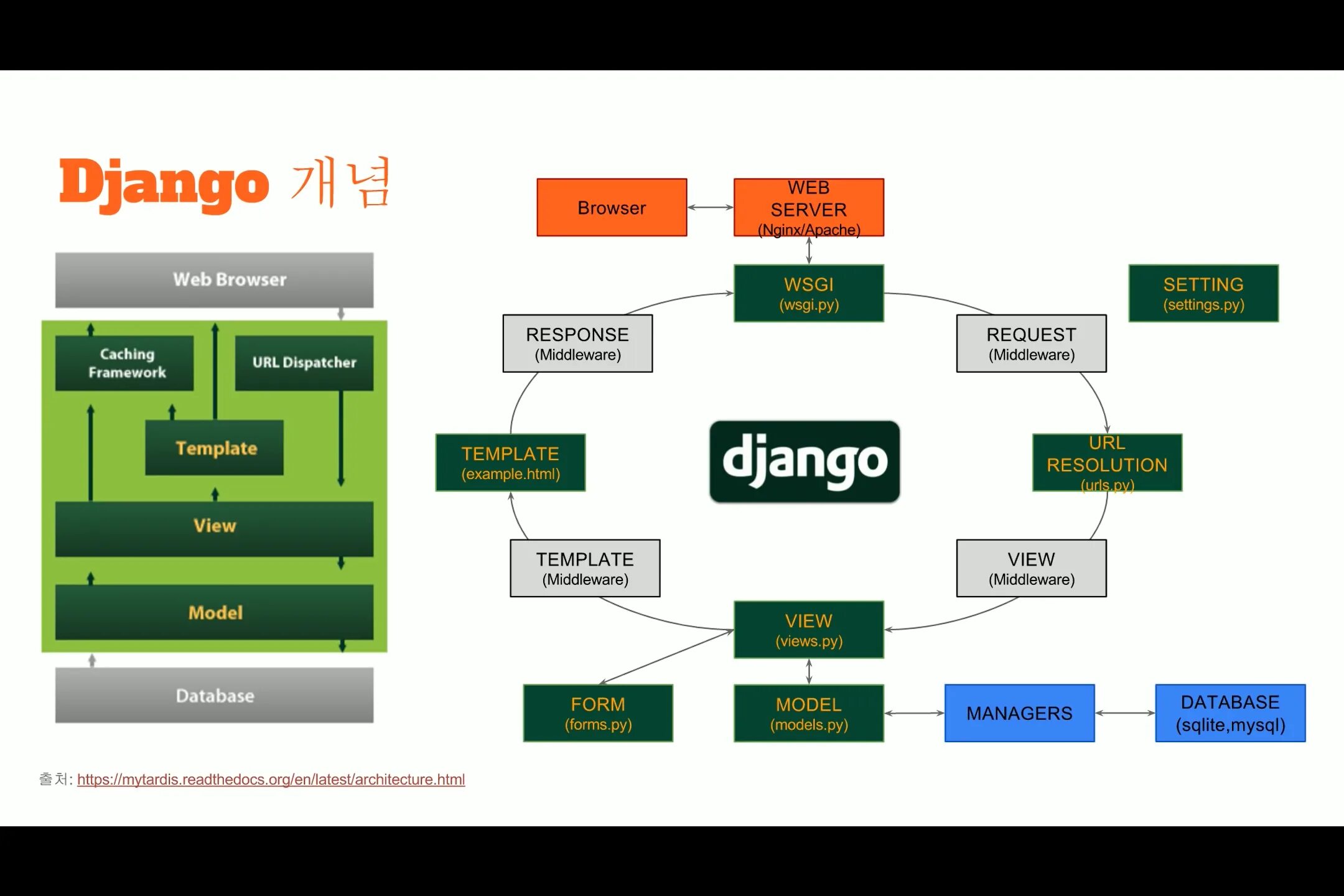 Django 개념

Web Browser

Caching Framework

URL Dispatcher

Template

View

Model

Database

Browser

WEB SERVER (Nginx/Apache)

WSGI (wsgi.py)

SETTING (settings.py)

RESPONSE (Middleware)

REQUEST (Middleware)

TEMPLATE (example.html)

django

URL RESOLUTION (urls.py)

TEMPLATE (Middleware)

VIEW (Middleware)

VIEW (views.py)

FORM (forms.py)

MODEL (models.py)

MANAGERS

DATABASE (sqlite,mysql)

출처: https://mytardis.readthedocs.org/en/latest/architecture.html